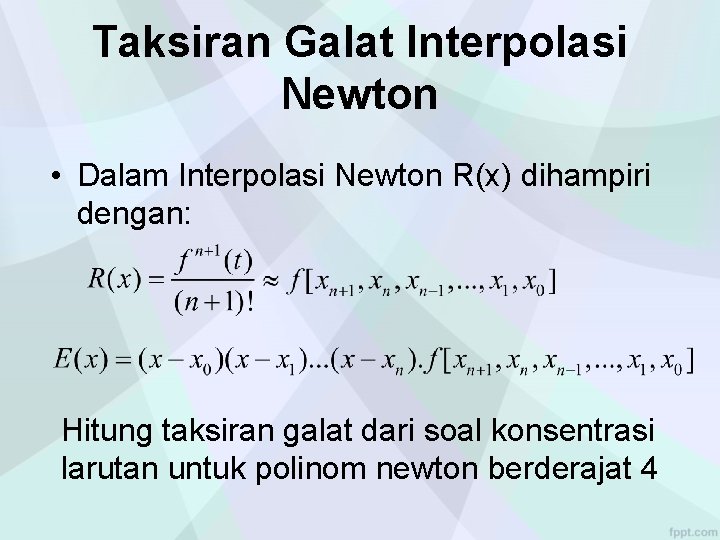 Taksiran Galat Interpolasi Newton

• Dalam Interpolasi Newton R(x) dihampiri dengan:

$R(x) = \frac{f^{n+1}(t)}{(n+1)!} \approx f[x_{n+1}, x_n, x_{n-1}, ..., x_1, x_0]$

$E(x) = (x - x_0)(x - x_1)...(x - x_n).f[x_{n+1}, x_n, x_{n-1}, ..., x_1, x_0]$

Hitung taksiran galat dari soal konsentrasi larutan untuk polinom newton berderajat 4

fppt.com